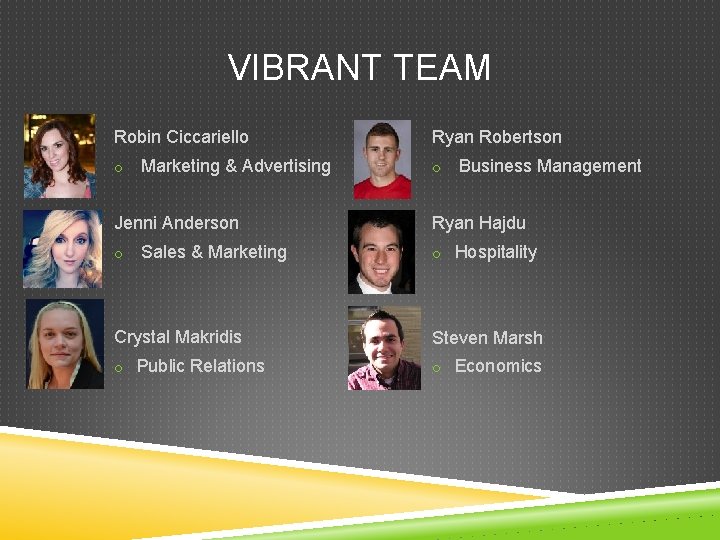 VIBRANT TEAM

Robin Ciccariello
o Marketing & Advertising

Jenni Anderson
o Sales & Marketing

Crystal Makridis
o Public Relations

Ryan Robertson
o Business Management

Ryan Hajdu
o Hospitality

Steven Marsh
o Economics